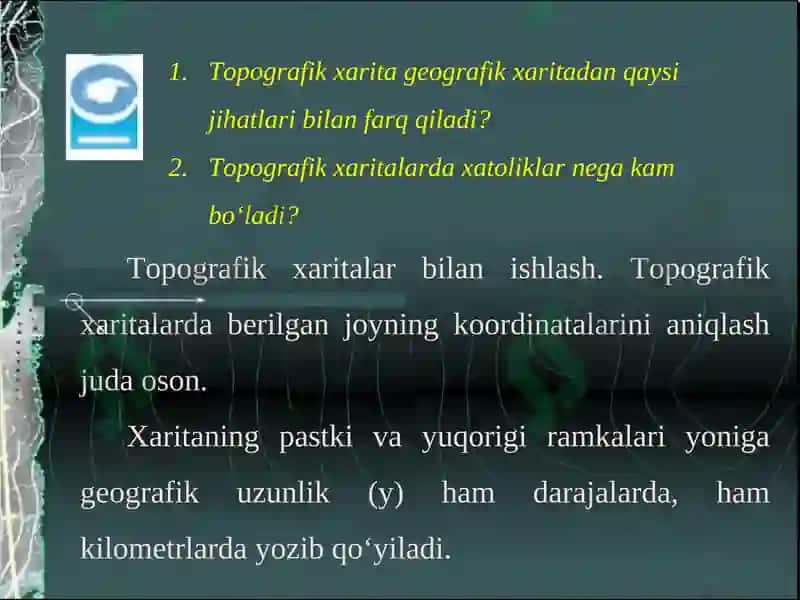 1. Topografik xarita geografik xaritadan qaysi jihatlari bilan farq qiladi?
2. Topografik xaritalarda xatoliklar nega kam bo‘ladi?

Topografik xaritalar bilan ishlash. Topografik xaritalarda berilgan joyning koordinatalarini aniqlash juda oson.

Xaritaning pastki va yuqorigi ramkalari yoniga geografik uzunlik (y) ham darajalarda, ham kilometrlarda yozib qo‘yiladi.